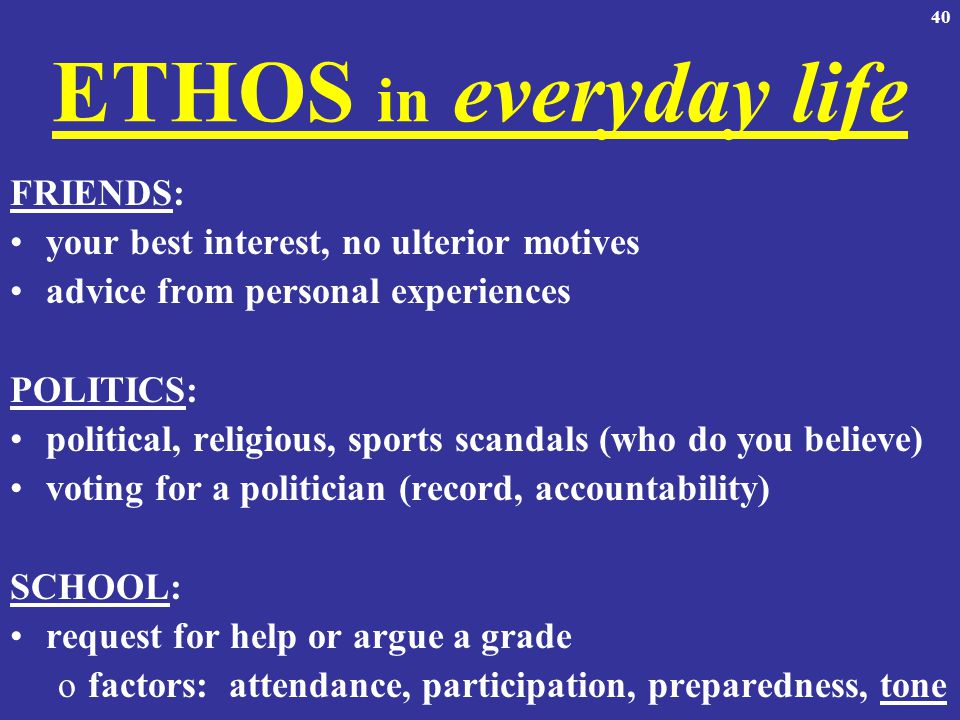 40

ETHOS in everyday life

FRIENDS:
• your best interest, no ulterior motives
• advice from personal experiences

POLITICS:
• political, religious, sports scandals (who do you believe)
• voting for a politician (record, accountability)

SCHOOL:
• request for help or argue a grade
o factors: attendance, participation, preparedness, tone